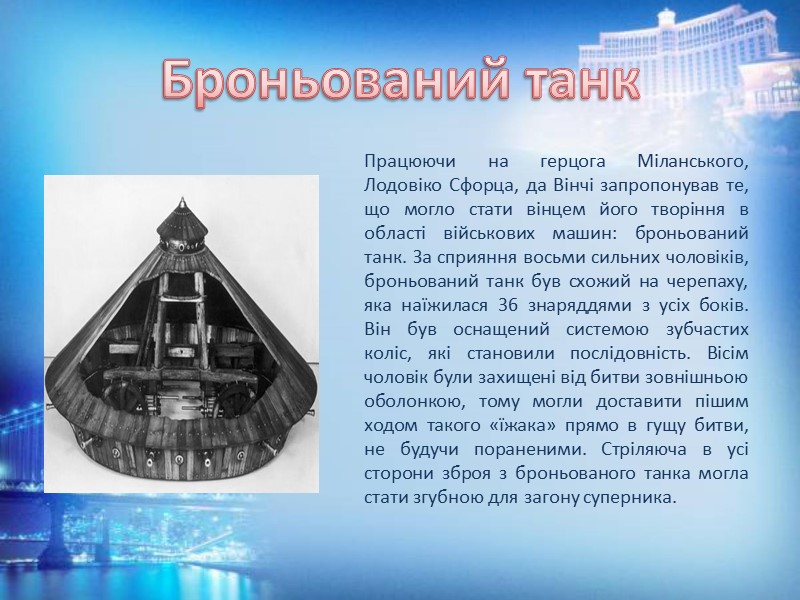 Броньований танк

Працюючи на герцога Міланського, Лодовіко Сфорца, да Вінчі запропонував те, що могло стати вінцем його творіння в області військових машин: броньований танк. За сприяння восьми сильних чоловіків, броньований танк був схожий на черепаху, яка наїжилася 36 знаряддями з усіх боків. Він був оснащений системою зубчастих коліс, які становили послідовність. Вісім чоловік були захищені від битви зовнішньою оболонкою, тому могли доставити пішим ходом такого «їжака» прямо в гущу битви, не будучи пораненими. Стріляюча в усі сторони зброя з броньованого танка могла стати згубною для загону суперника.